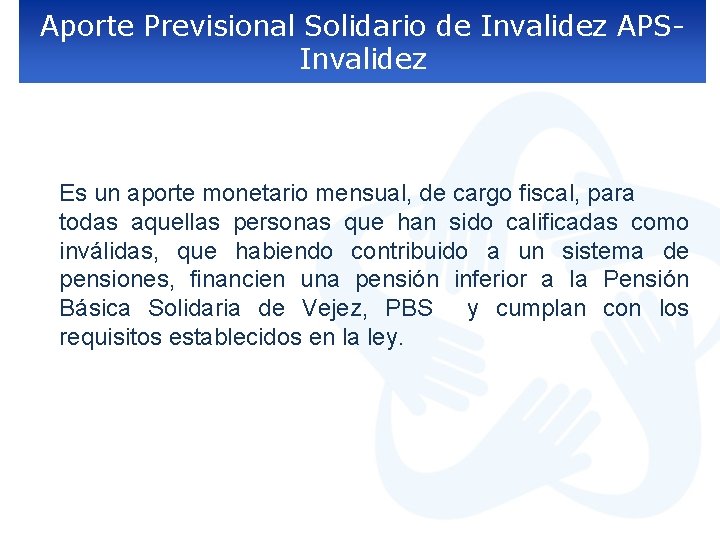 Aporte Previsional Solidario de Invalidez APS-Invalidez

Es un aporte monetario mensual, de cargo fiscal, para todas aquellas personas que han sido calificadas como inválidas, que habiendo contribuido a un sistema de pensiones, financien una pensión inferior a la Pensión Básica Solidaria de Vejez, PBS y cumplan con los requisitos establecidos en la ley.